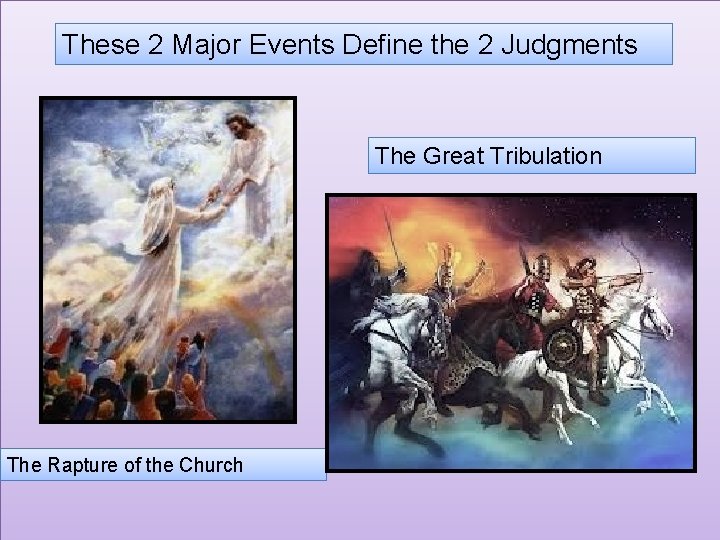 These 2 Major Events Define the 2 Judgments

The Great Tribulation

The Rapture of the Church